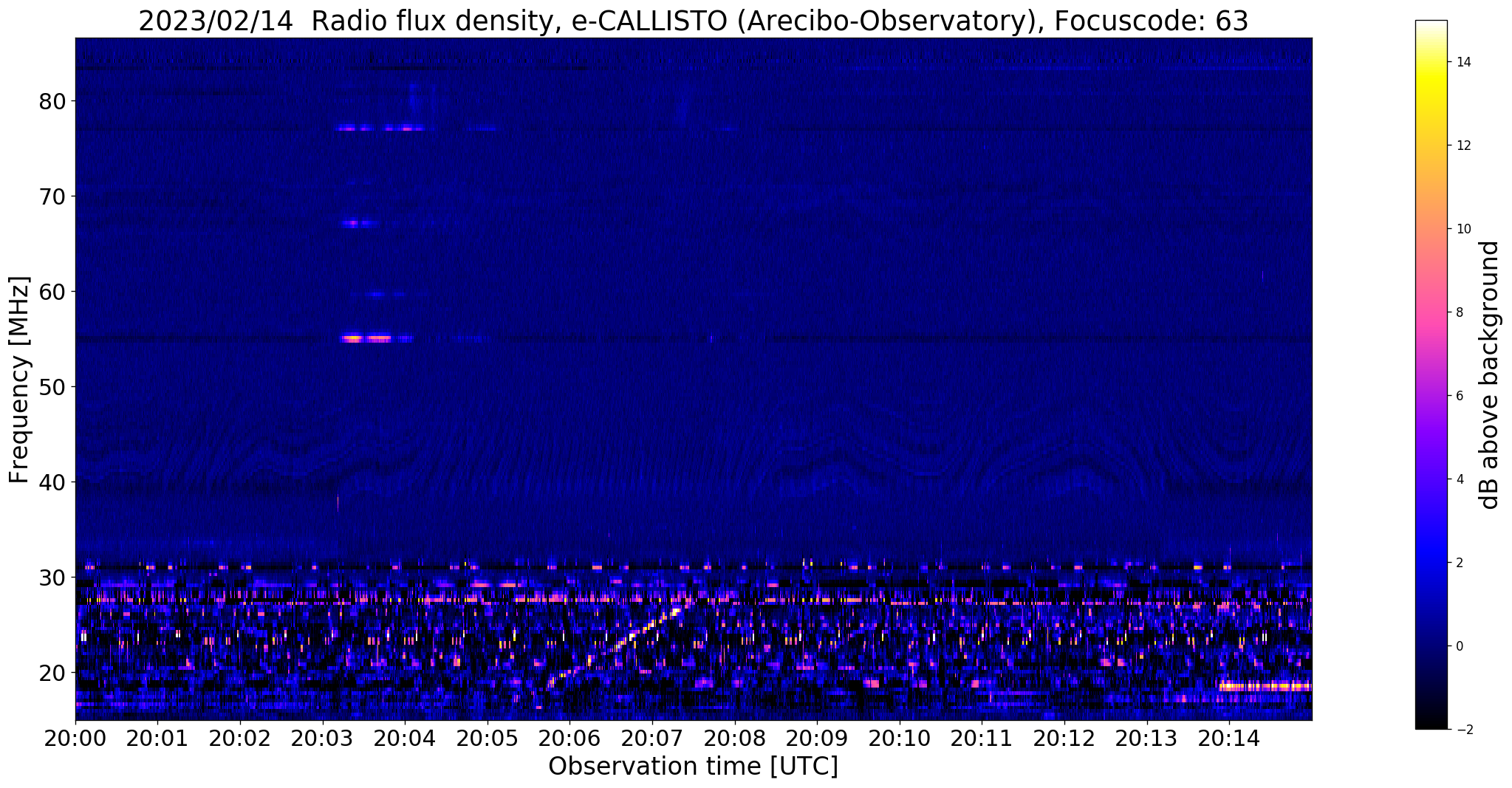 2023/02/14 Radio flux density, e-CALLISTO (Arecibo-Observatory), Focuscode: 63

Frequency [MHz]

80
70
60
50
40
30
20

20:00 20:01 20:02 20:03 20:04 20:05 20:06 20:07 20:08 20:09 20:10 20:11 20:12 20:13 20:14

Observation time [UTC]

14
12
10
8
6
4
2
0
−2

dB above background